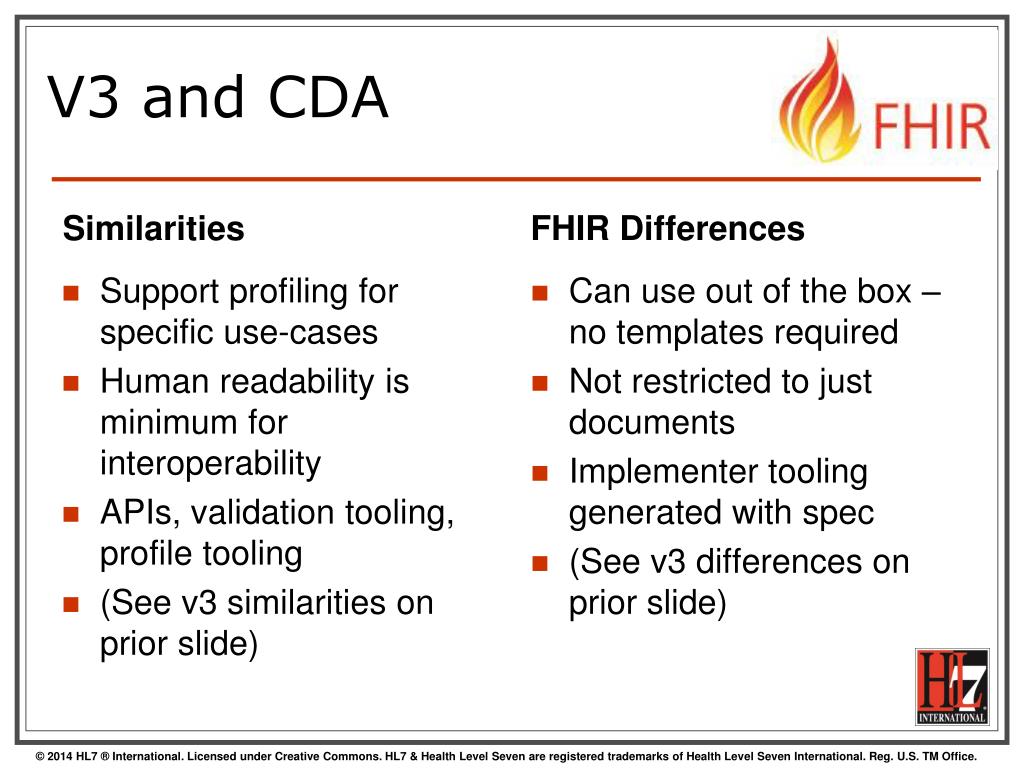 V3 and CDA

FHIR

Similarities

- Support profiling for specific use-cases
- Human readability is minimum for interoperability
- APIs, validation tooling, profile tooling
- (See v3 similarities on prior slide)

FHIR Differences

- Can use out of the box – no templates required
- Not restricted to just documents
- Implementer tooling generated with spec
- (See v3 differences on prior slide)

HL7 INTERNATIONAL

© 2014 HL7 ® International. Licensed under Creative Commons. HL7 & Health Level Seven are registered trademarks of Health Level Seven International. Reg. U.S. TM Office.